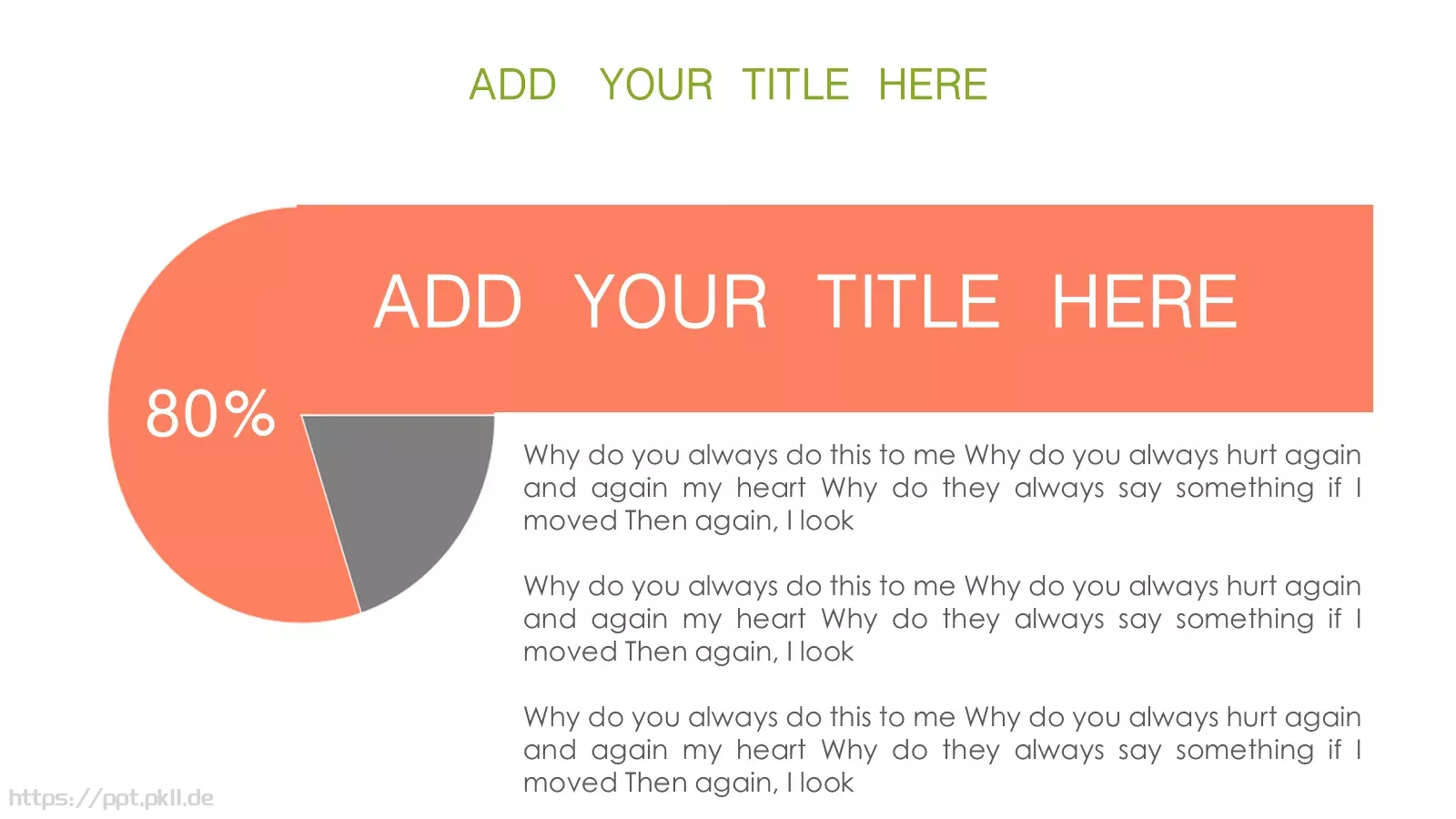 ADD YOUR TITLE HERE

ADD YOUR TITLE HERE

80%

Why do you always do this to me Why do you always hurt again and again my heart Why do they always say something if I moved Then again, I look

Why do you always do this to me Why do you always hurt again and again my heart Why do they always say something if I moved Then again, I look

Why do you always do this to me Why do you always hurt again and again my heart Why do they always say something if I moved Then again, I look

https://ppt.pkll.de